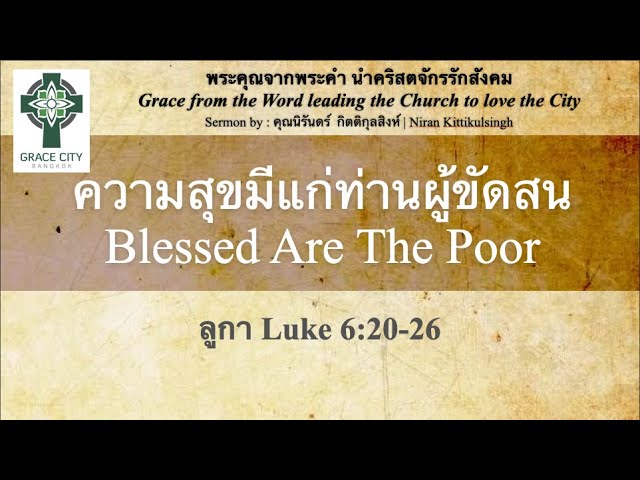 GRACE CITY
BANGKOK

พระคุณจากพระคำ นำคริสตจักรรักสังคม
Grace from the Word leading the Church to love the City
Sermon by : คุณนิรันดร์ กิตติกุลสิงห์ | Niran Kittikulsingh

ความสุขมีแก่ท่านผู้ขัดสน
Blessed Are The Poor

ลูกา Luke 6:20-26